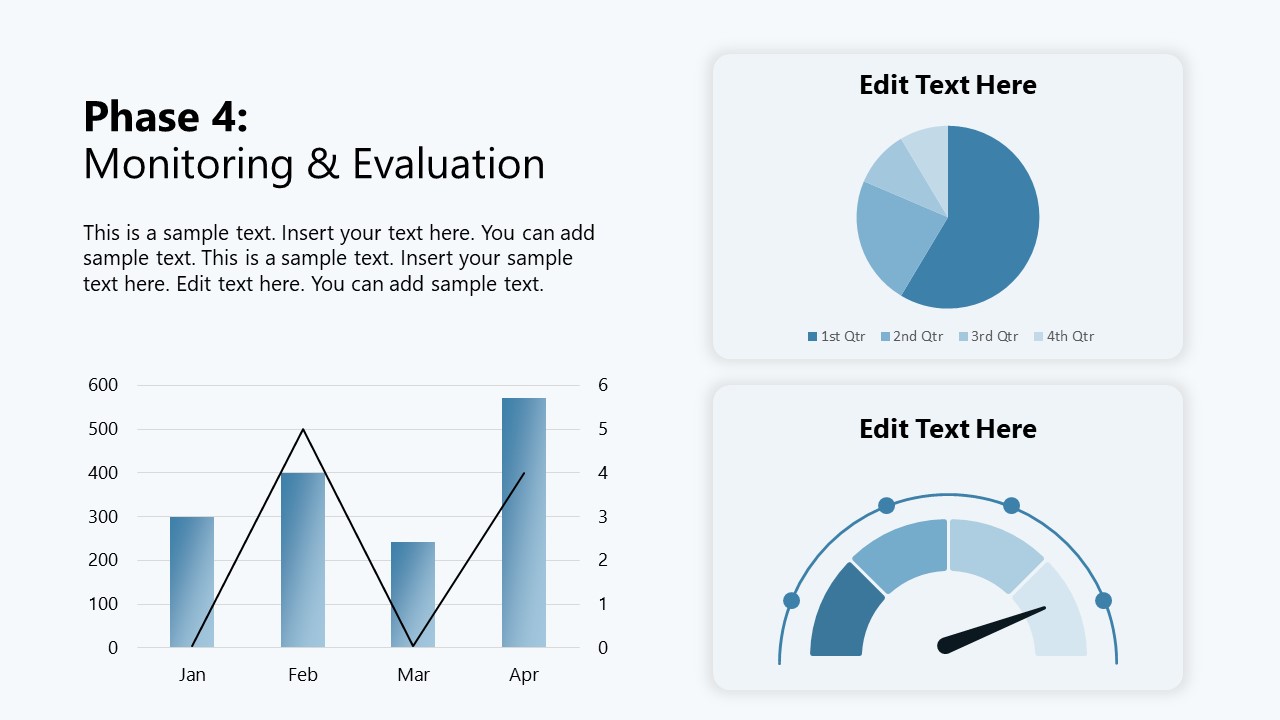 Phase 4:
Monitoring & Evaluation

This is a sample text. Insert your text here. You can add sample text. This is a sample text. Insert your sample text here. Edit text here. You can add sample text.

600
500
400
300
200
100
0

6
5
4
3
2
1
0

Jan
Feb
Mar
Apr

Edit Text Here

1st Qtr
2nd Qtr
3rd Qtr
4th Qtr

Edit Text Here